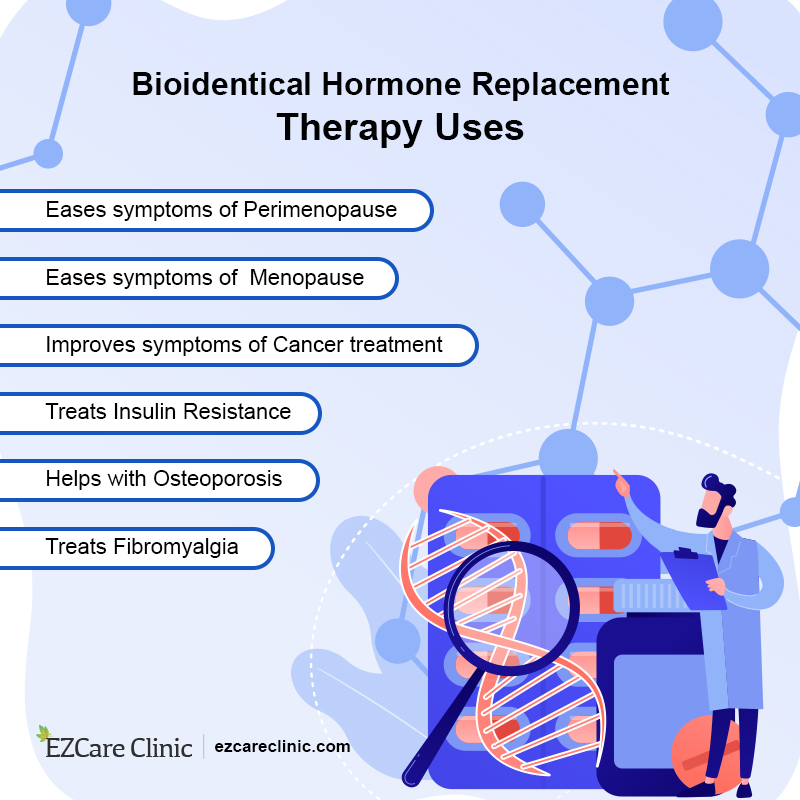 Bioidentical Hormone Replacement Therapy Uses

Eases symptoms of Perimenopause

Eases symptoms of Menopause

Improves symptoms of Cancer treatment

Treats Insulin Resistance

Helps with Osteoporosis

Treats Fibromyalgia

EZCare Clinic | ezcareclinic.com